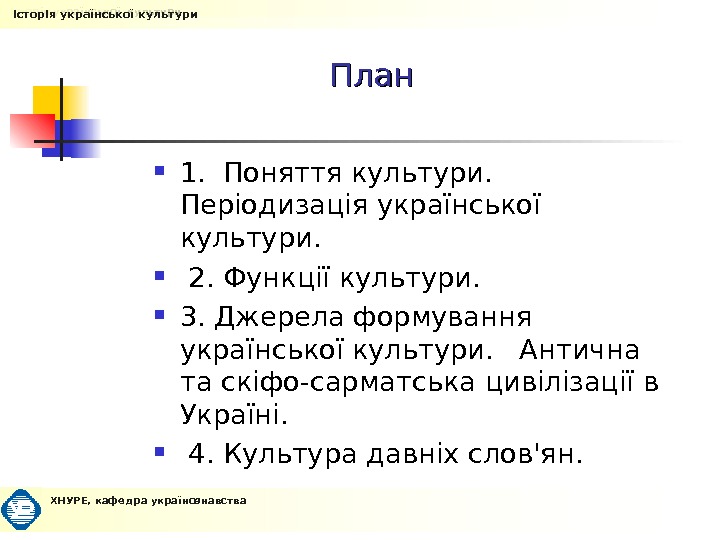 Історія української культури

План

1. Поняття культури. Періодизація української культури.

2. Функції культури.

3. Джерела формування української культури. Антична та скіфо-сарматська цивілізації в Україні.

4. Культура давніх слов'ян.

ХНУРЕ, кафедра українознавства